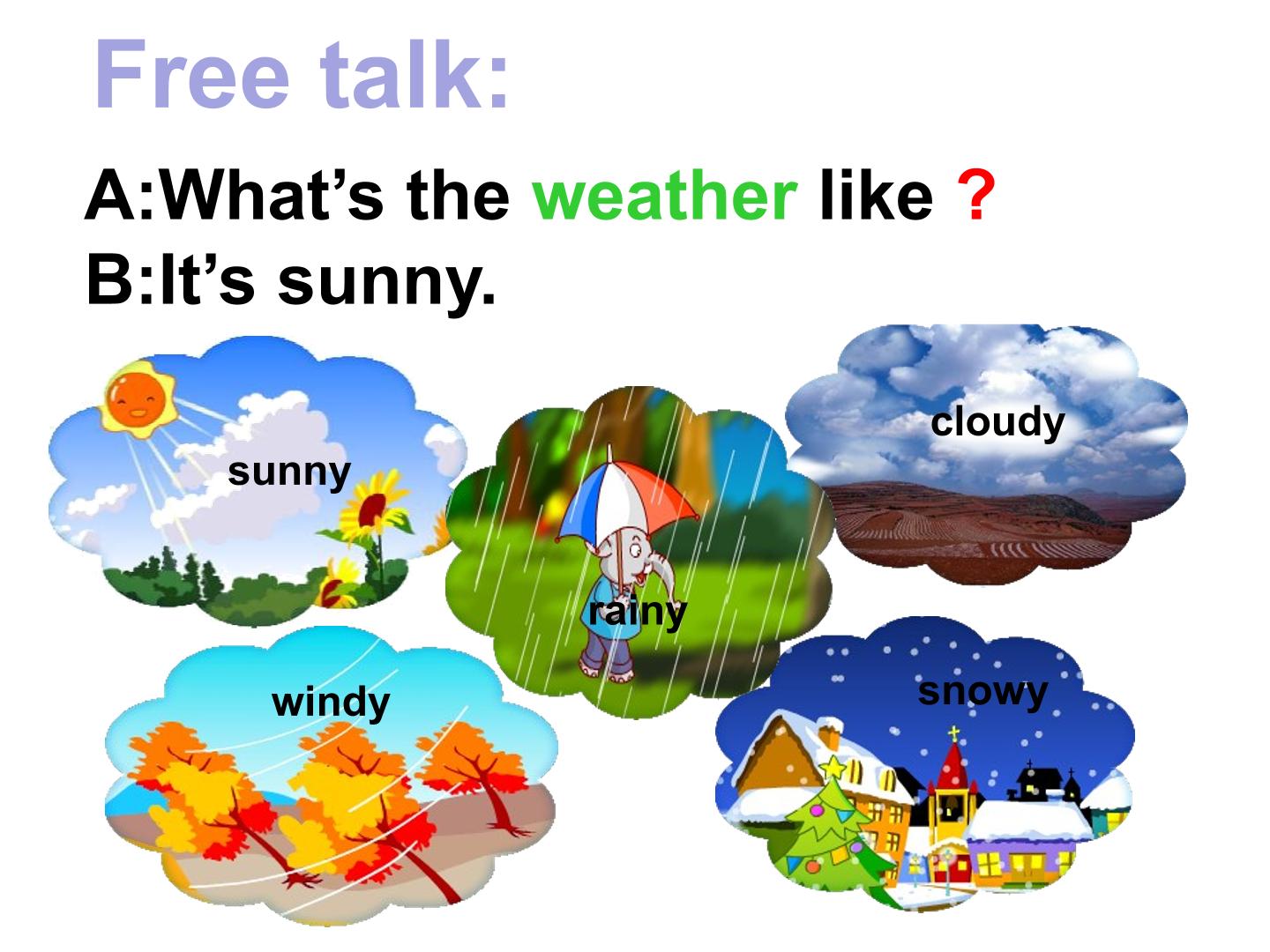 Free talk:

A:What's the weather like ?
B:It's sunny.

sunny

rainy

cloudy

windy

snowy